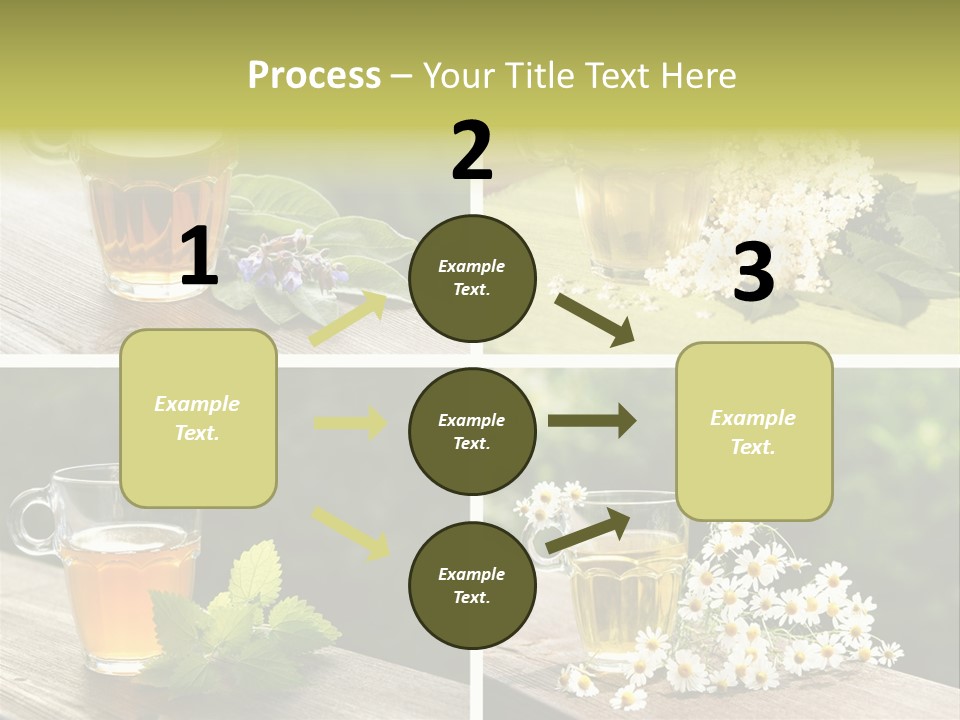 Process – Your Title Text Here

1

Example Text.

2

Example Text.

Example Text.

Example Text.

3

Example Text.